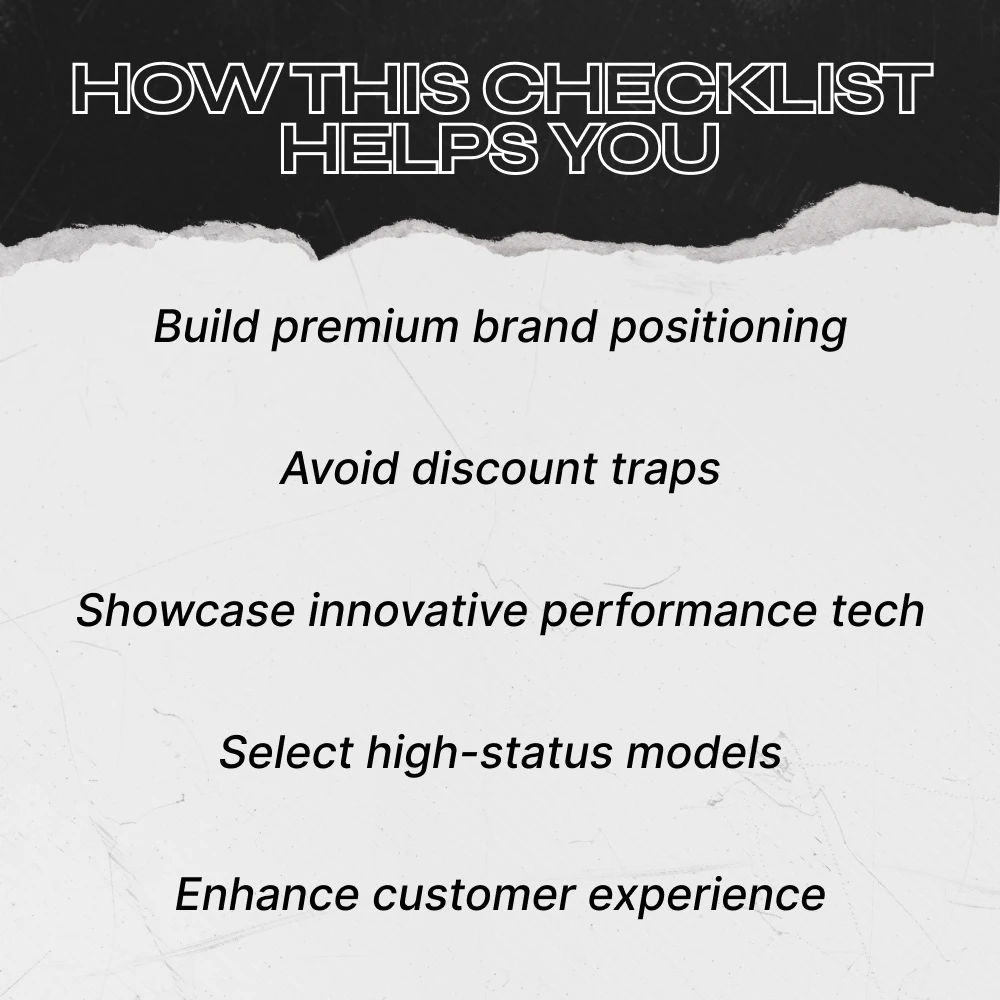 HOW THIS CHECKLIST HELPS YOU

Build premium brand positioning

Avoid discount traps

Showcase innovative performance tech

Select high-status models

Enhance customer experience